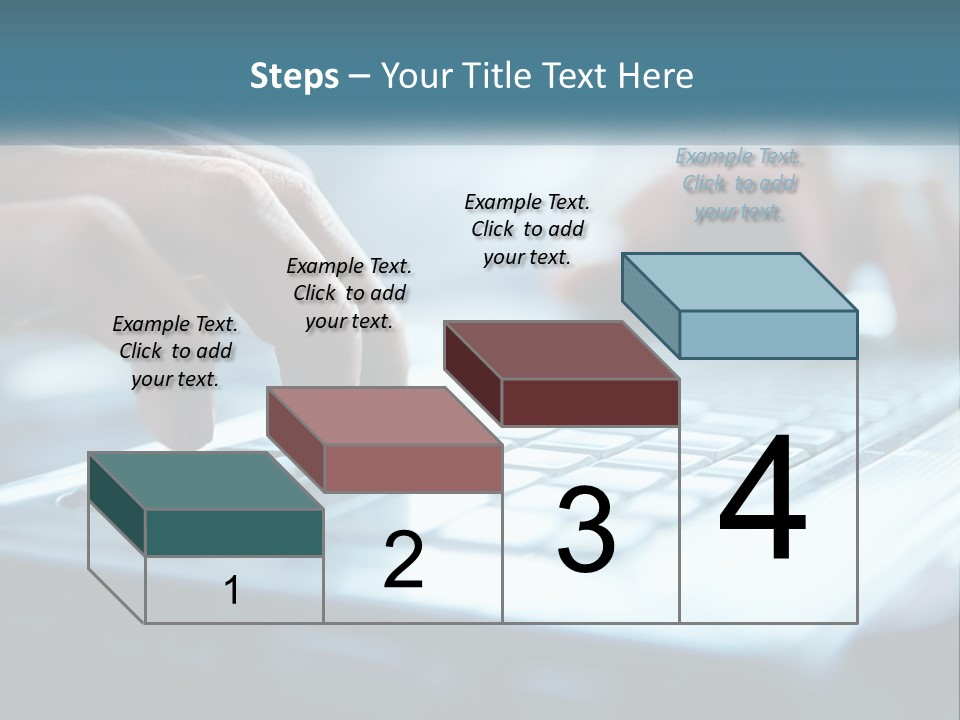 Steps – Your Title Text Here

Example Text. Click to add your text.

Example Text. Click to add your text.

Example Text. Click to add your text.

Example Text. Click to add your text.

1

2

3

4